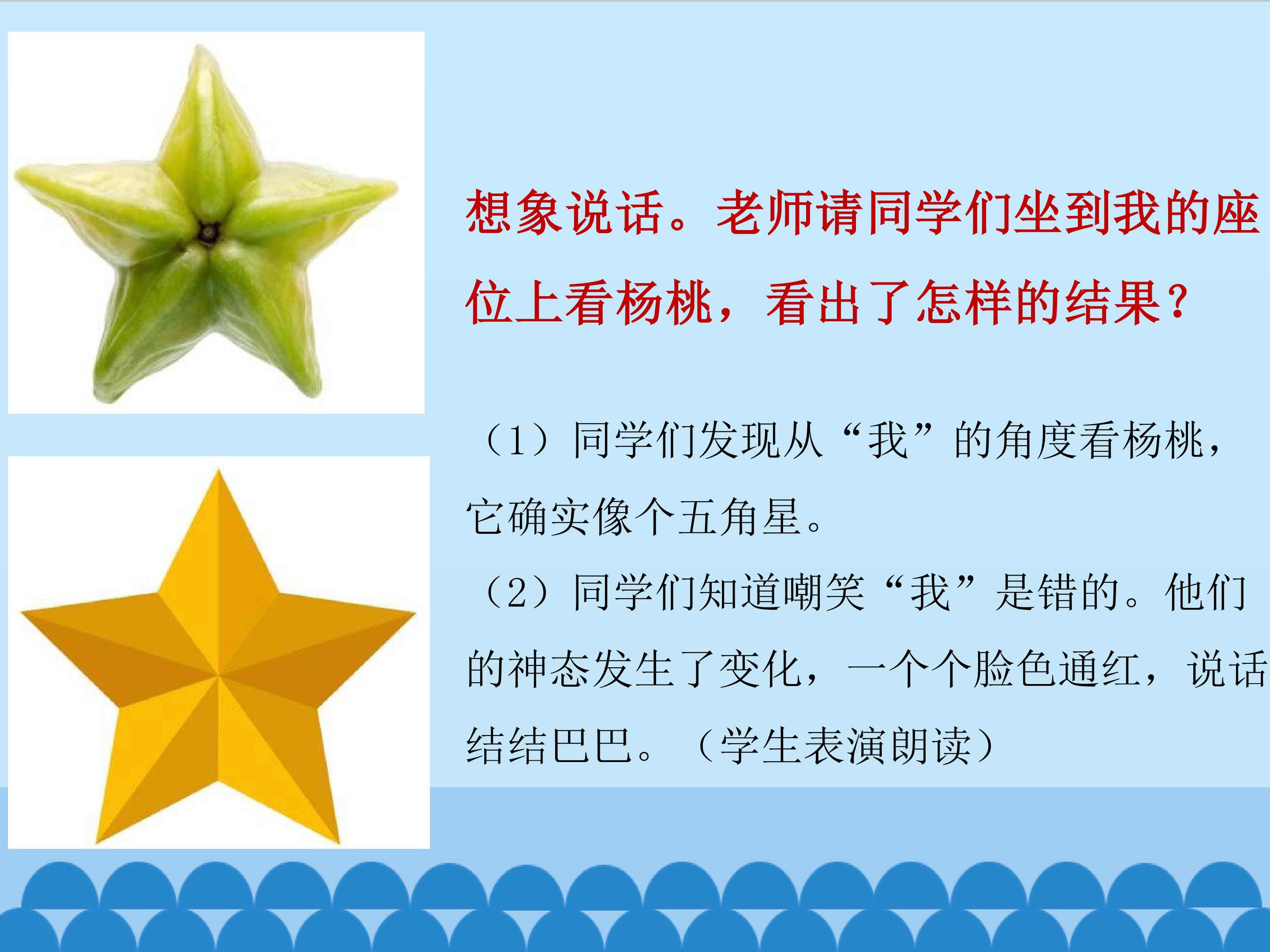 想象说话。老师请同学们坐到我的座位上看杨桃，看出了怎样的结果？

（1）同学们发现从“我”的角度看杨桃，它确实像个五角星。

（2）同学们知道嘲笑“我”是错的。他们的神态发生了变化，一个个脸色通红，说话结结巴巴。（学生表演朗读）